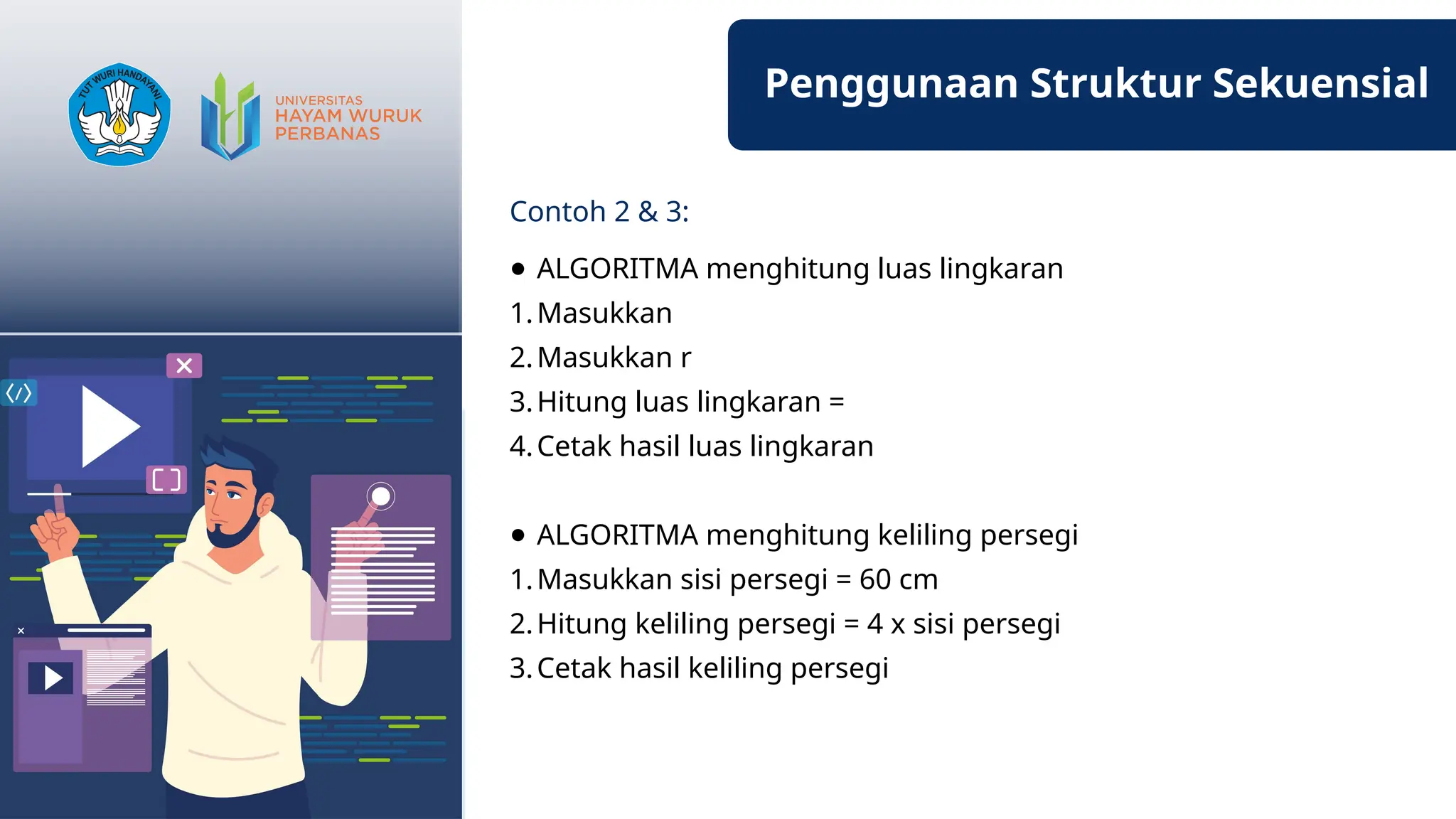 TUT WURI HANDAYANI

UNIVERSITAS
HAYAM WURUK
PERBANAS

Penggunaan Struktur Sekuensial

Contoh 2 & 3:

• ALGORITMA menghitung luas lingkaran
1. Masukkan
2. Masukkan r
3. Hitung luas lingkaran =
4. Cetak hasil luas lingkaran

• ALGORITMA menghitung keliling persegi
1. Masukkan sisi persegi = 60 cm
2. Hitung keliling persegi = 4 x sisi persegi
3. Cetak hasil keliling persegi